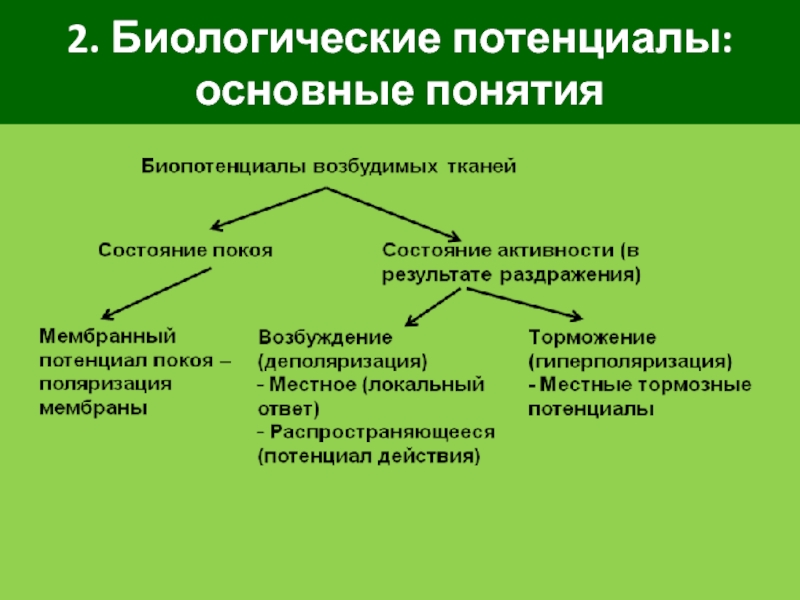 2. Биологические потенциалы: основные понятия

Биопотенциалы возбудимых тканей

Состояние покоя

Состояние активности (в результате раздражения)

Мембранный потенциал покоя – поляризация мембраны

Возбуждение (деполяризация)
- Местное (локальный ответ)
- Распространяющееся (потенциал действия)

Торможение (гиперполяризация)
- Местные тормозные потенциалы